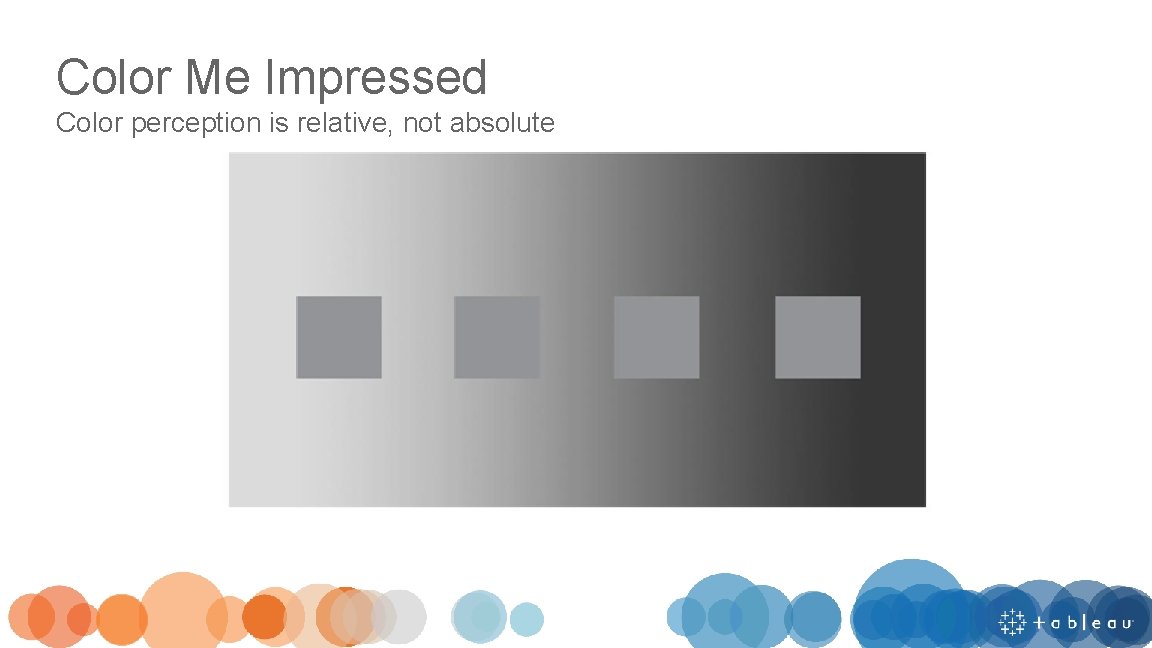 Color Me Impressed

Color perception is relative, not absolute

tableau